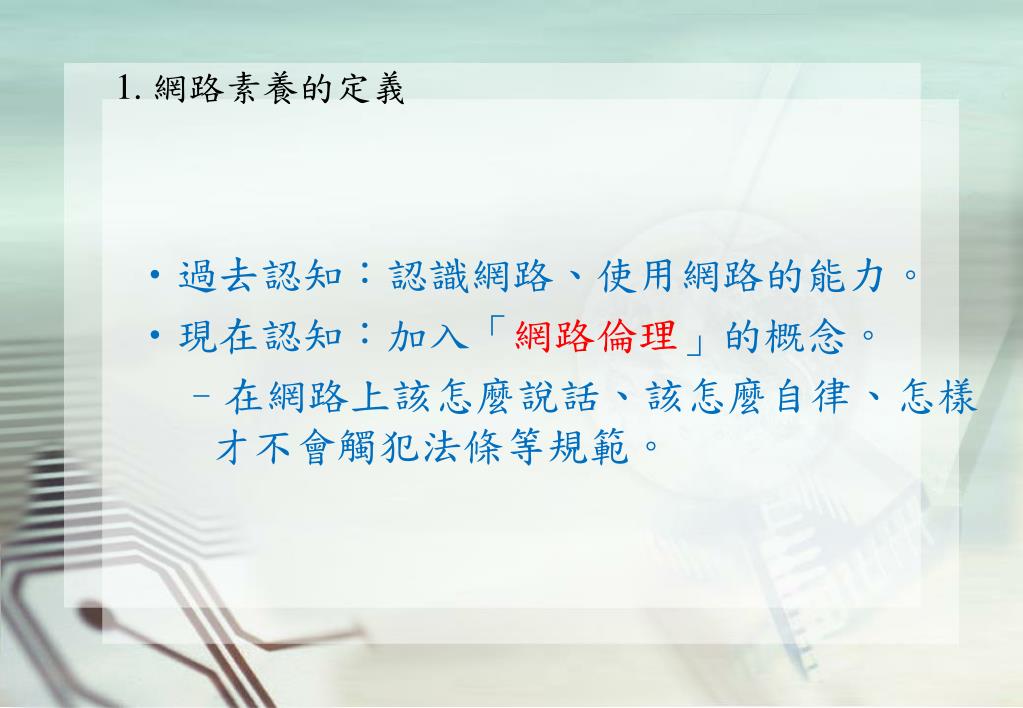 1. 網路素養的定義

• 過去認知：認識網路、使用網路的能力。
• 現在認知：加入「網路倫理」的概念。
– 在網路上該怎麼說話、該怎麼自律、怎樣才不會觸犯法條等規範。